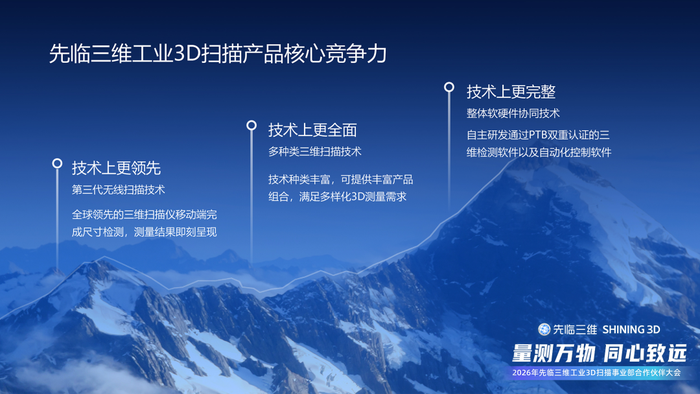 先临三维工业3D扫描产品核心竞争力

技术上更领先
第三代无线扫描技术
全球领先的三维扫描仪移动端完成尺寸检测，测量结果即刻呈现

技术上更全面
多种类三维扫描技术
技术种类丰富，可提供丰富产品组合，满足多样化3D测量需求

技术上更完整
整体软硬件协同技术
自主研发通过PTB双重认证的三维检测软件以及自动化控制软件

先临三维 SHINING 3D
量测万物 同心致远
2026年先临三维工业3D扫描事业部合作伙伴大会